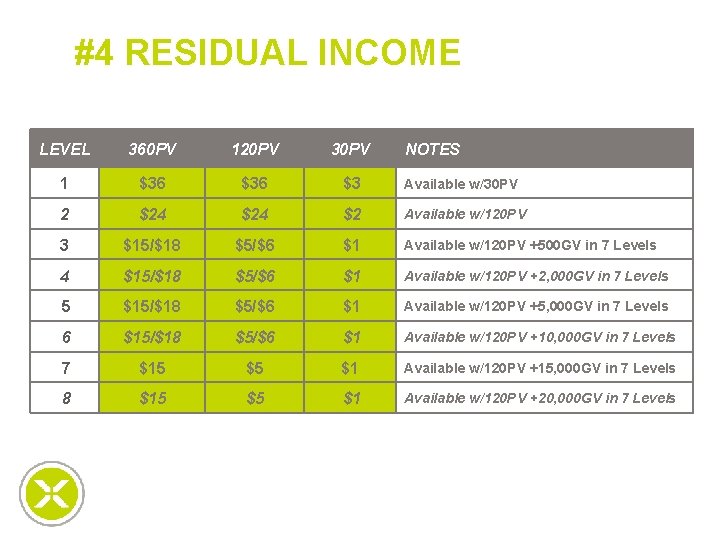 #4 RESIDUAL INCOME

| LEVEL | 360PV | 120PV | 30PV | NOTES |
|---|---|---|---|---|
| 1 | \$36 | \$36 | \$3 | Available w/30PV |
| 2 | \$24 | \$24 | \$2 | Available w/120PV |
| 3 | \$15/\$18 | \$5/\$6 | \$1 | Available w/120PV +500GV in 7 Levels |
| 4 | \$15/\$18 | \$5/\$6 | \$1 | Available w/120PV +2,000GV in 7 Levels |
| 5 | \$15/\$18 | \$5/\$6 | \$1 | Available w/120PV +5,000GV in 7 Levels |
| 6 | \$15/\$18 | \$5/\$6 | \$1 | Available w/120PV +10,000GV in 7 Levels |
| 7 | \$15 | \$5 | \$1 | Available w/120PV +15,000GV in 7 Levels |
| 8 | \$15 | \$5 | \$1 | Available w/120PV +20,000GV in 7 Levels |